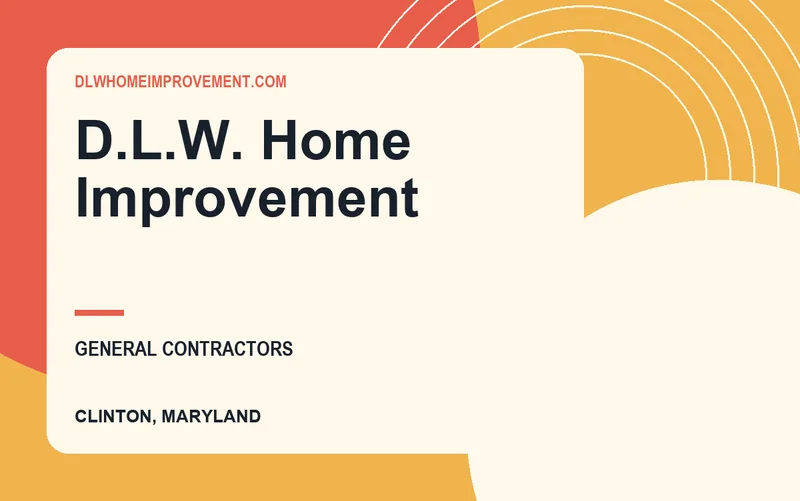 DLWHOMEIMPROVEMENT.COM

D.L.W. Home Improvement

GENERAL CONTRACTORS

CLINTON, MARYLAND